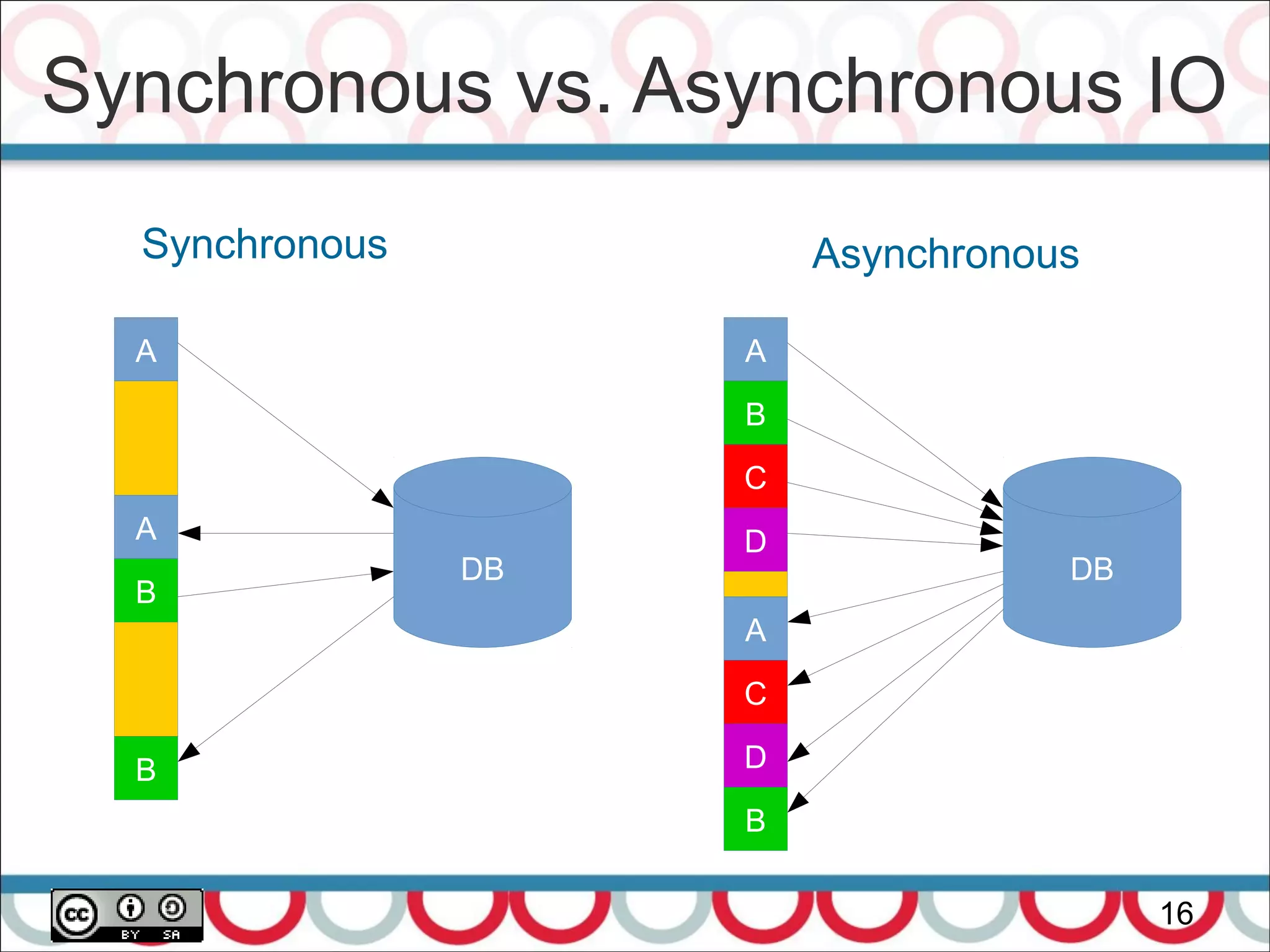 Synchronous vs. Asynchronous IO

Synchronous

A
A
B
B
DB

Asynchronous

A
B
C
D
A
C
D
B
DB

cc BY SA

16